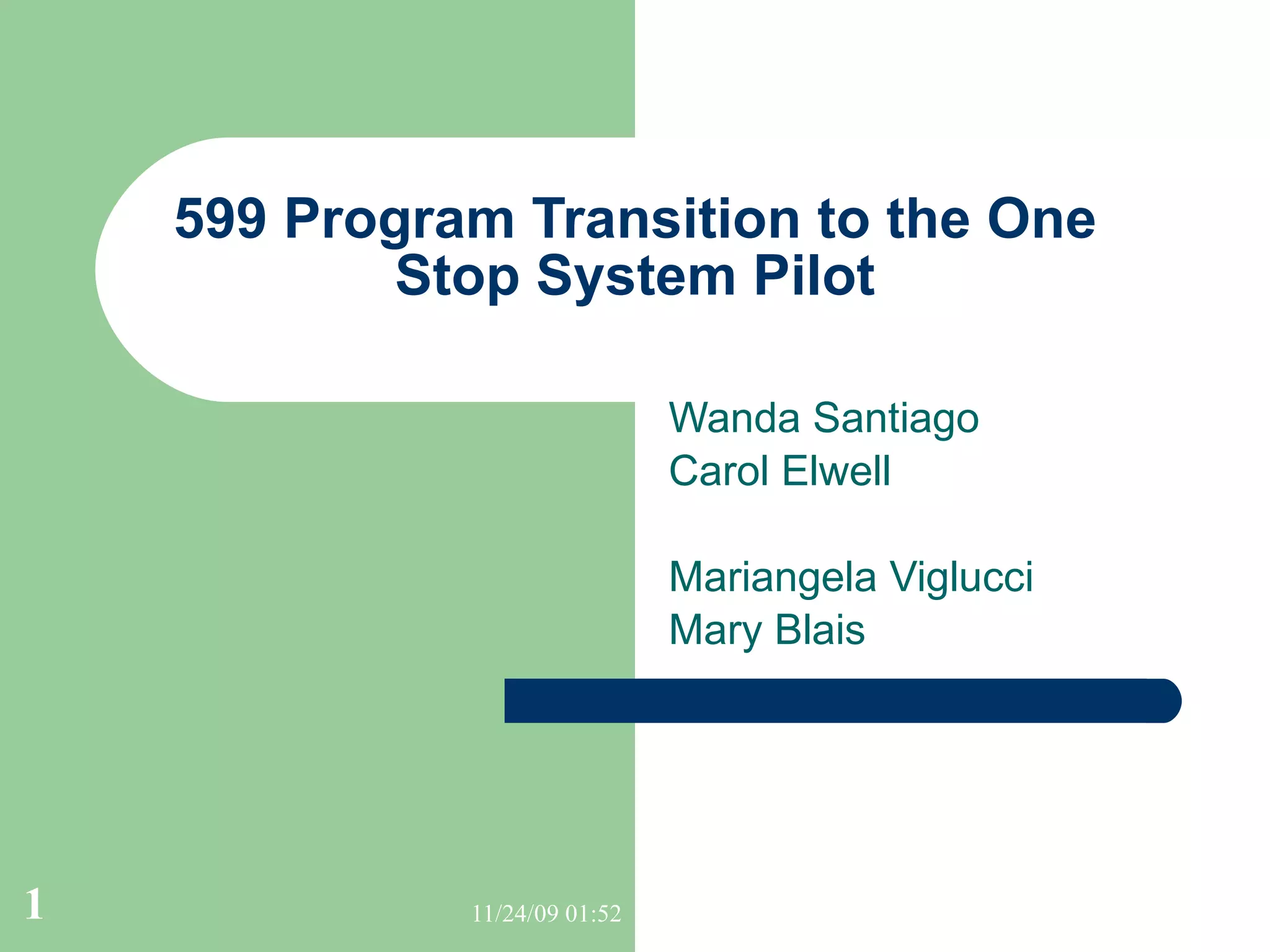 599 Program Transition to the One Stop System Pilot

Wanda Santiago
Carol Elwell

Mariangela Viglucci
Mary Blais

1

11/24/09 01:52